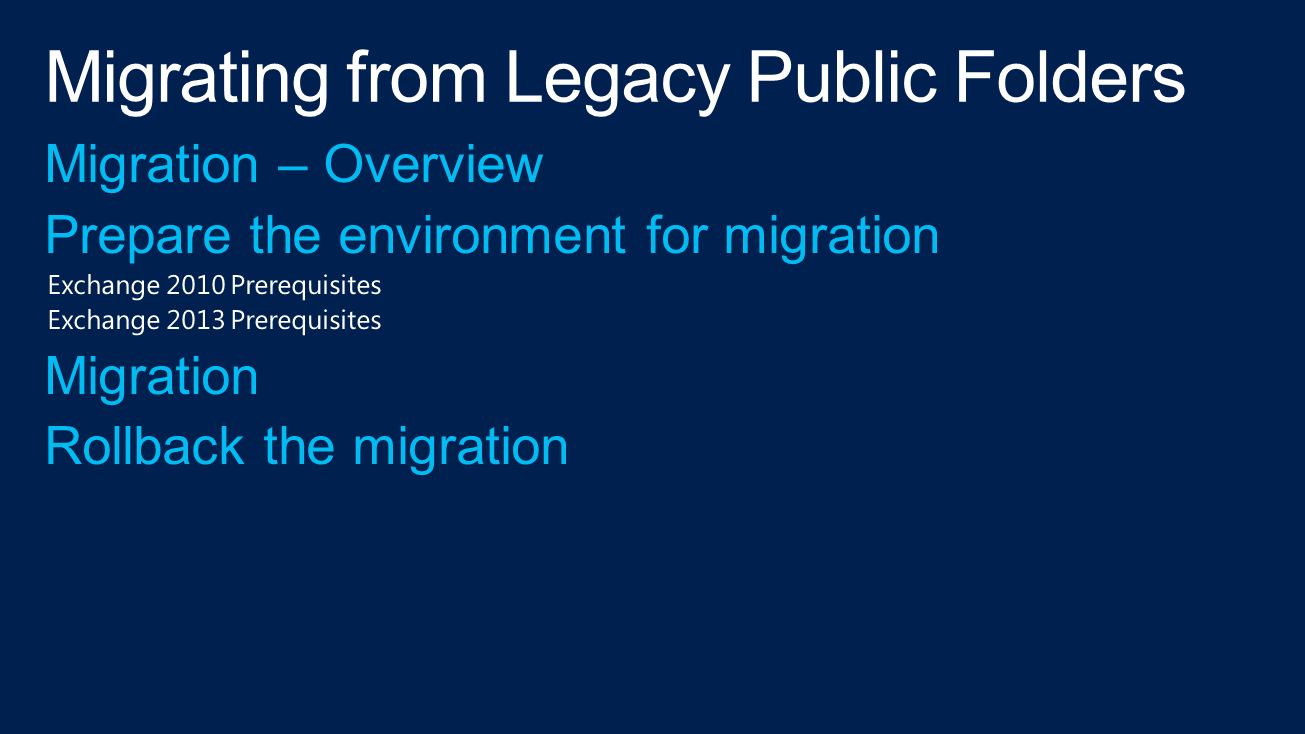 Migrating from Legacy Public Folders

Migration – Overview

Prepare the environment for migration

Exchange 2010 Prerequisites

Exchange 2013 Prerequisites

Migration

Rollback the migration